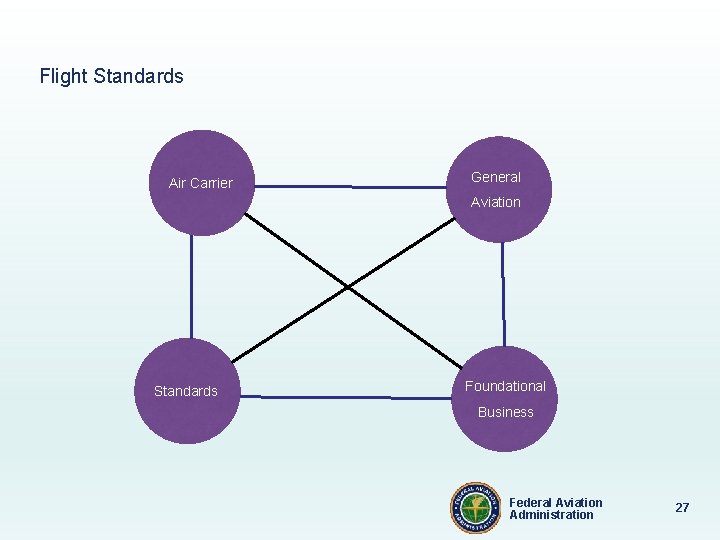 Flight Standards

Air Carrier

General Aviation

Standards

Foundational Business

FEDERAL AVIATION ADMINISTRATION

Federal Aviation Administration

27